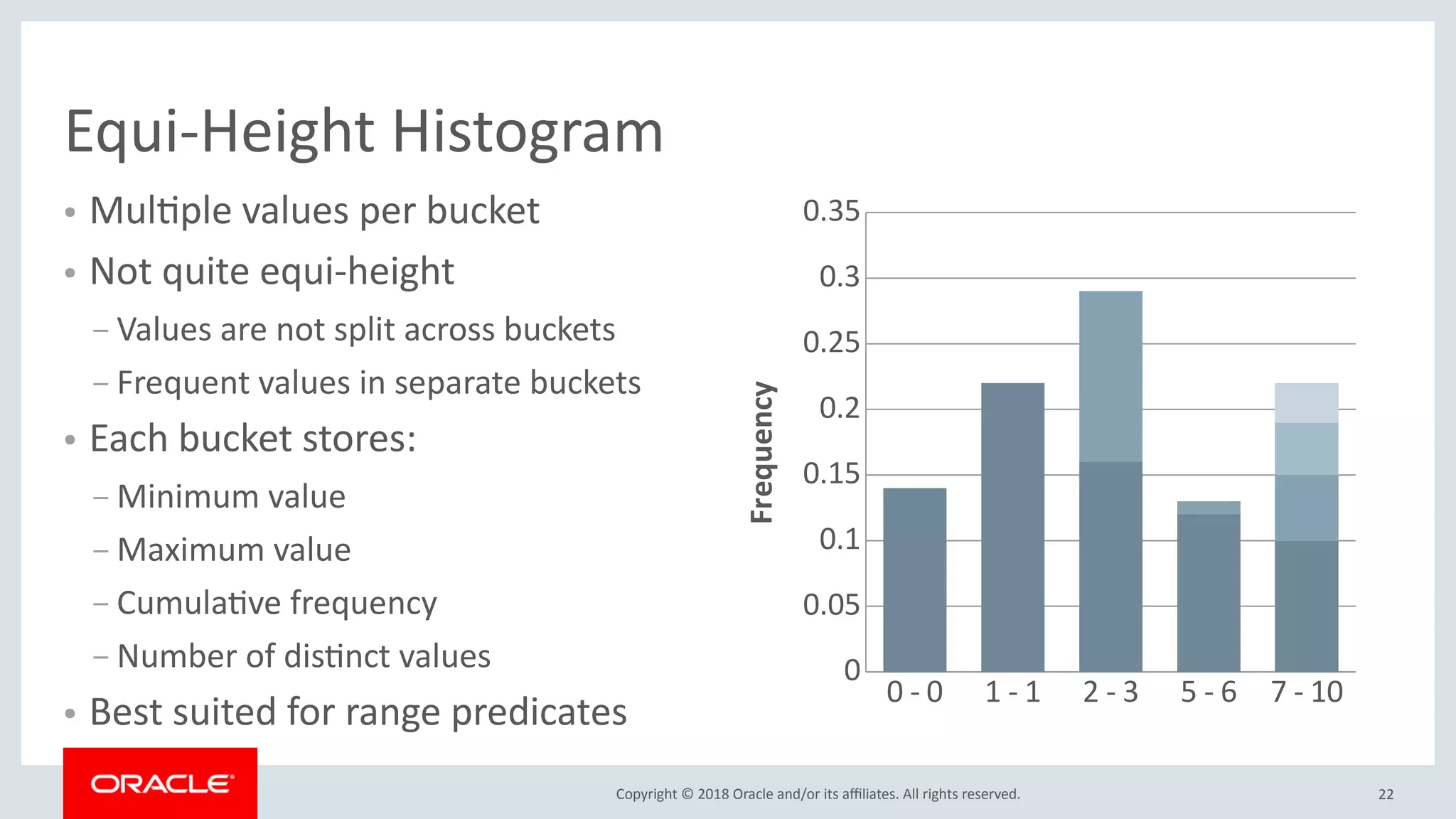 Equi-Height Histogram

• Multiple values per bucket
• Not quite equi-height
– Values are not split across buckets
– Frequent values in separate buckets
• Each bucket stores:
– Minimum value
– Maximum value
– Cumulative frequency
– Number of distinct values
• Best suited for range predicates

Frequency
0.35
0.3
0.25
0.2
0.15
0.1
0.05
0
0 - 0
1 - 1
2 - 3
5 - 6
7 - 10

ORACLE

Copyright © 2018 Oracle and/or its affiliates. All rights reserved.

22